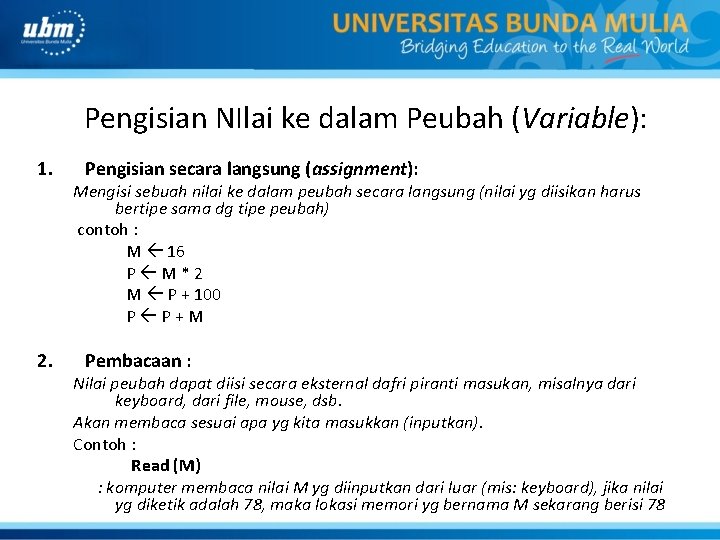 ubm
Universitas Bunda Mulia

UNIVERSITAS BUNDA MULIA
Bridging Education to the Real World

Pengisian NIlai ke dalam Peubah (Variable):

1. Pengisian secara langsung (assignment):
Mengisi sebuah nilai ke dalam peubah secara langsung (nilai yg diisikan harus bertipe sama dg tipe peubah)
contoh :
M $\leftarrow$ 16
P $\leftarrow$ M * 2
M $\leftarrow$ P + 100
P $\leftarrow$ P + M

2. Pembacaan :
Nilai peubah dapat diisi secara eksternal dafri piranti masukan, misalnya dari keyboard, dari file, mouse, dsb.
Akan membaca sesuai apa yg kita masukkan (inputkan).
Contoh :
Read (M)
: komputer membaca nilai M yg diinputkan dari luar (mis: keyboard), jika nilai yg diketik adalah 78, maka lokasi memori yg bernama M sekarang berisi 78